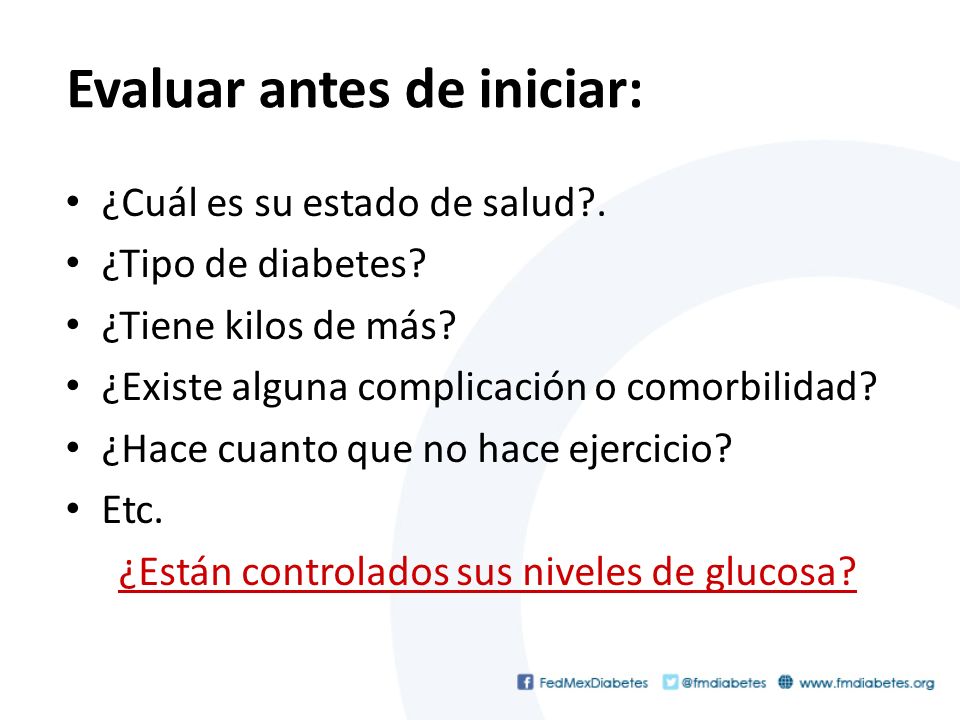 Evaluar antes de iniciar:

• ¿Cuál es su estado de salud?.
• ¿Tipo de diabetes?
• ¿Tiene kilos de más?
• ¿Existe alguna complicación o comorbilidad?
• ¿Hace cuanto que no hace ejercicio?
• Etc.

¿Están controlados sus niveles de glucosa?

FedMexDiabetes @fmdiabetes www.fmdiabetes.org